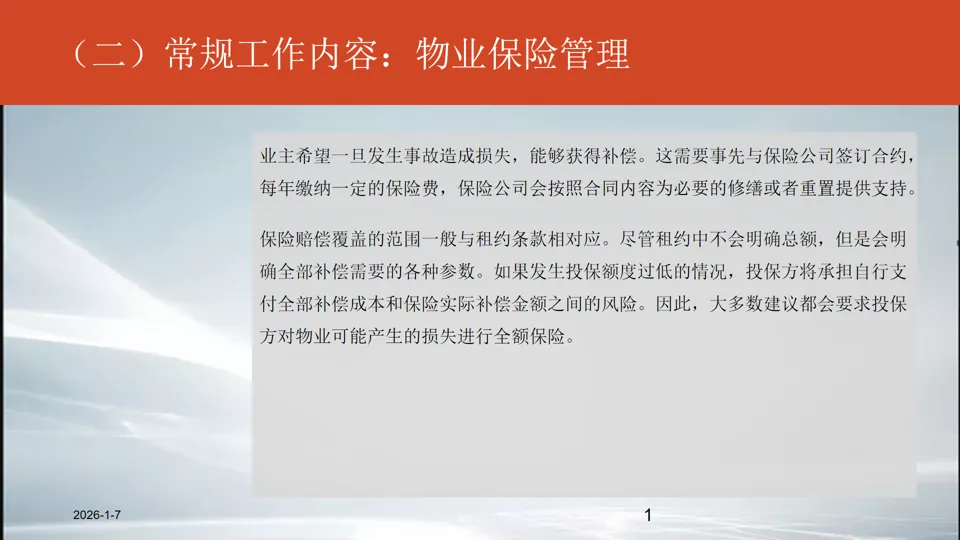 （二）常规工作内容：物业保险管理

业主希望一旦发生事故造成损失，能够获得补偿。这需要事先与保险公司签订合约，每年缴纳一定的保险费，保险公司会按照合同内容为必要的修缮或者重置提供支持。

保险赔偿覆盖的范围一般与租约条款相对应。尽管租约中不会明确总额，但是会明确全部补偿需要的各种参数。如果发生投保额度过低的情况，投保方将承担自行支付全部补偿成本和保险实际补偿金额之间的风险。因此，大多数建议都会要求投保方对物业可能产生的损失进行全额保险。

2026-1-7

1